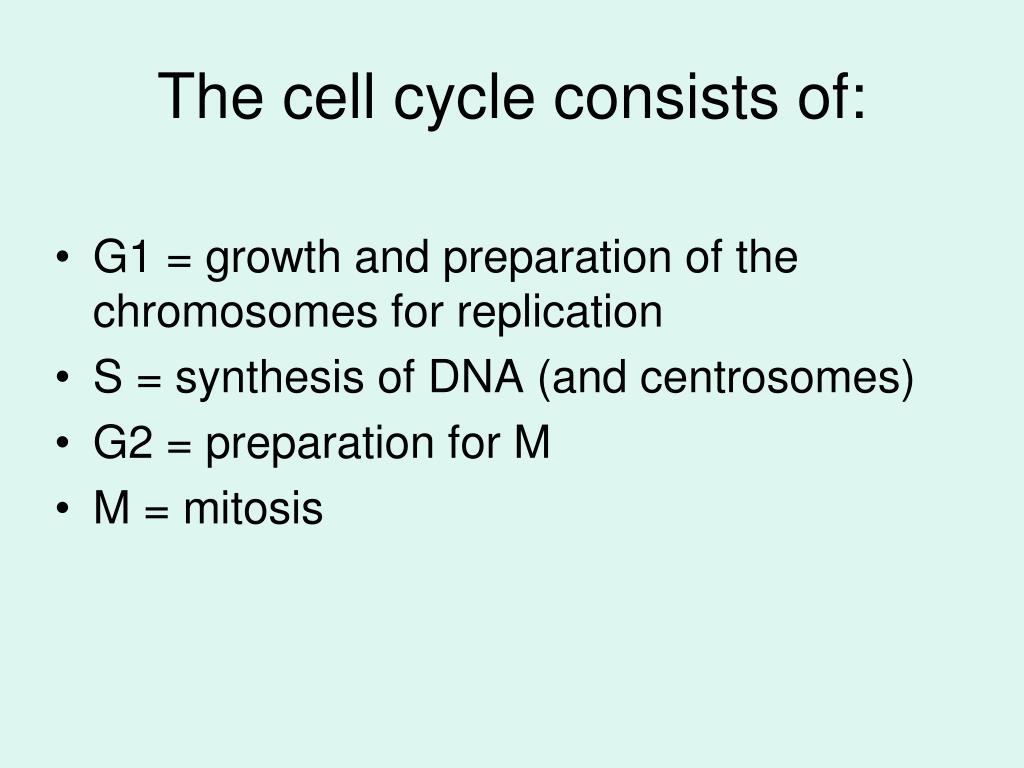 The cell cycle consists of:

• G1 = growth and preparation of the chromosomes for replication
• S = synthesis of DNA (and centrosomes)
• G2 = preparation for M
• M = mitosis